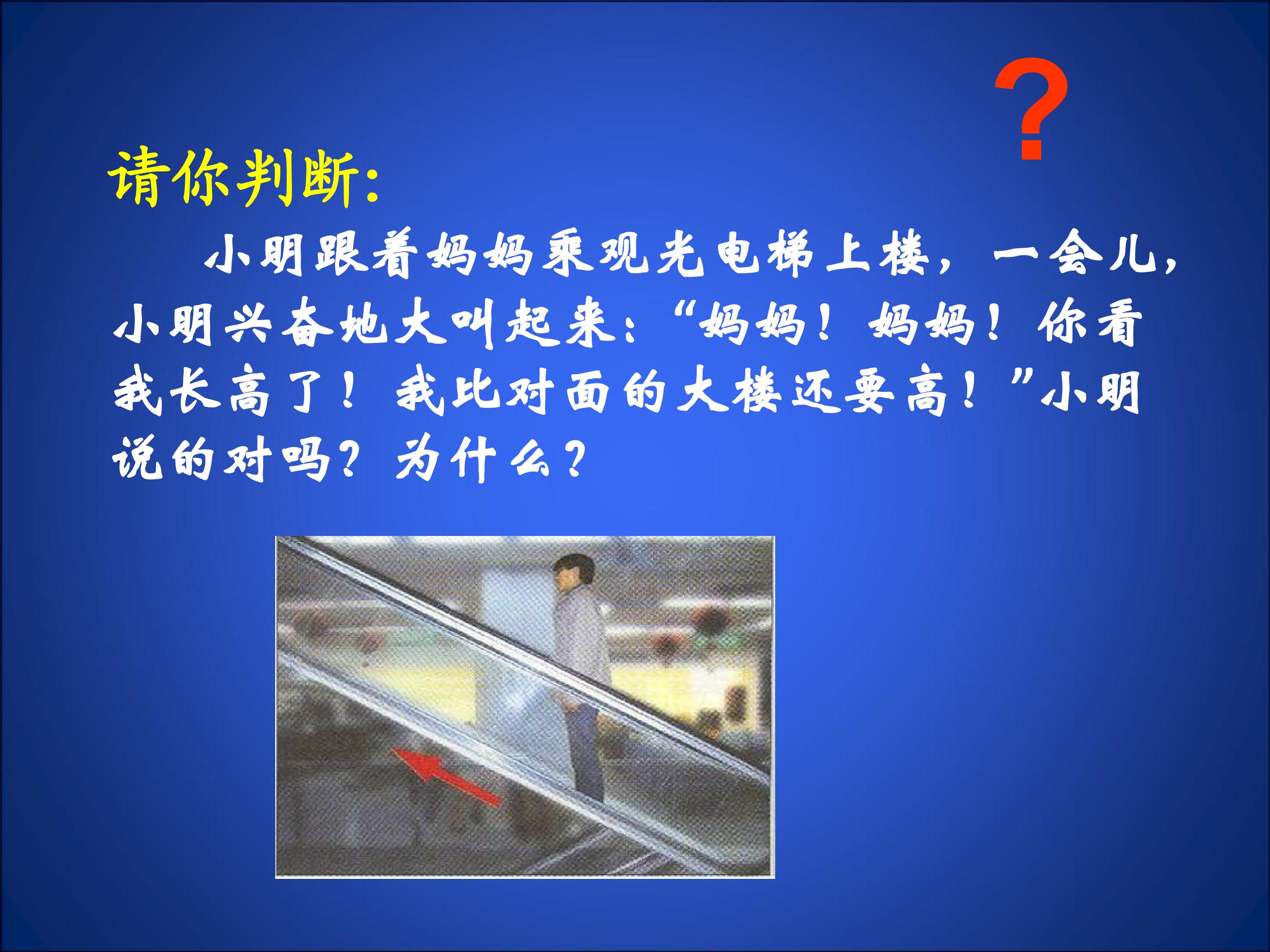 ?

请你判断:

小明跟着妈妈乘观光电梯上楼，一会儿，小明兴奋地大叫起来：“妈妈！妈妈！你看我长高了！我比对面的大楼还要高！”小明说的对吗？为什么？